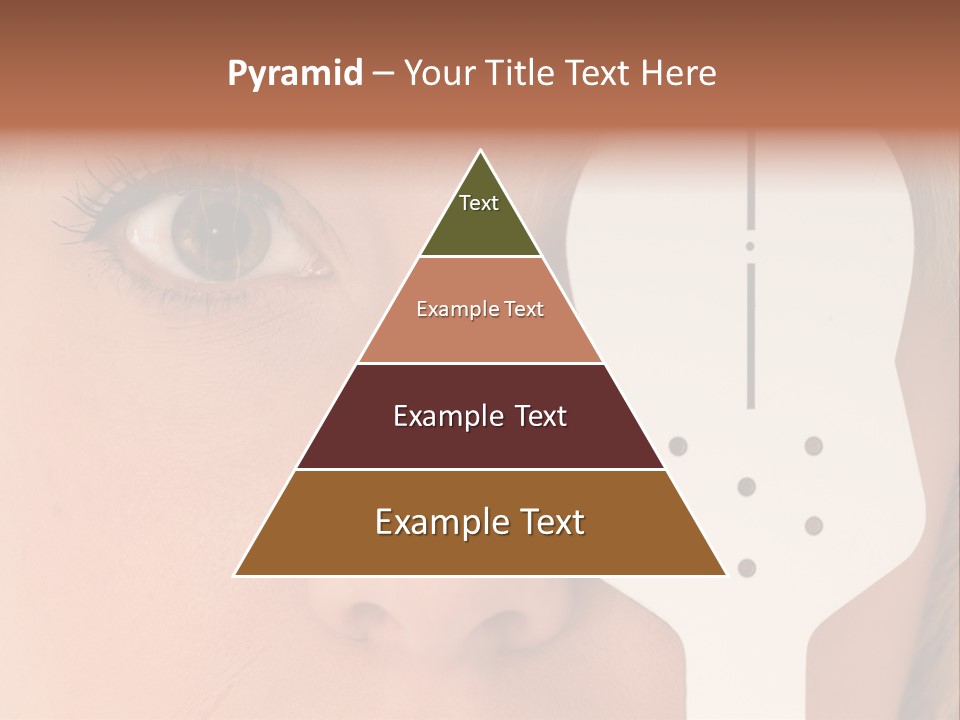 Pyramid – Your Title Text Here

Text

Example Text

Example Text

Example Text